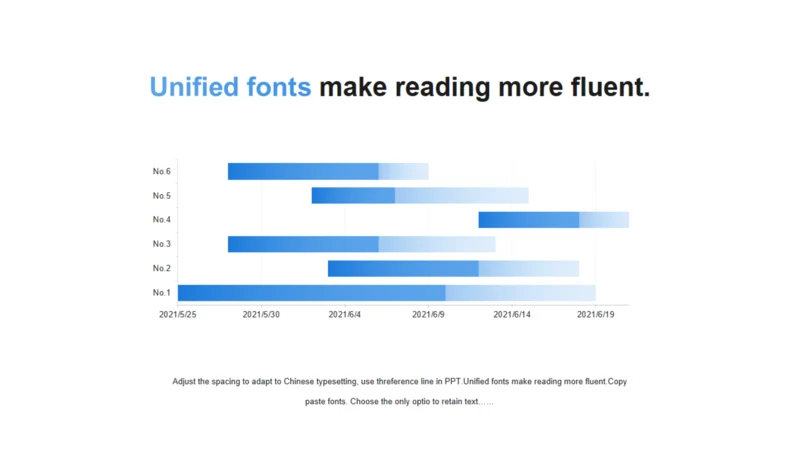 Unified fonts make reading more fluent.

No.6
No.5
No.4
No.3
No.2
No.1

2021/5/25 2021/5/30 2021/6/4 2021/6/9 2021/6/14 2021/6/19

Adjust the spacing to adapt to Chinese typesetting, use threference line in PPT.Unified fonts make reading more fluent.Copy paste fonts. Choose the only optio to retain text……